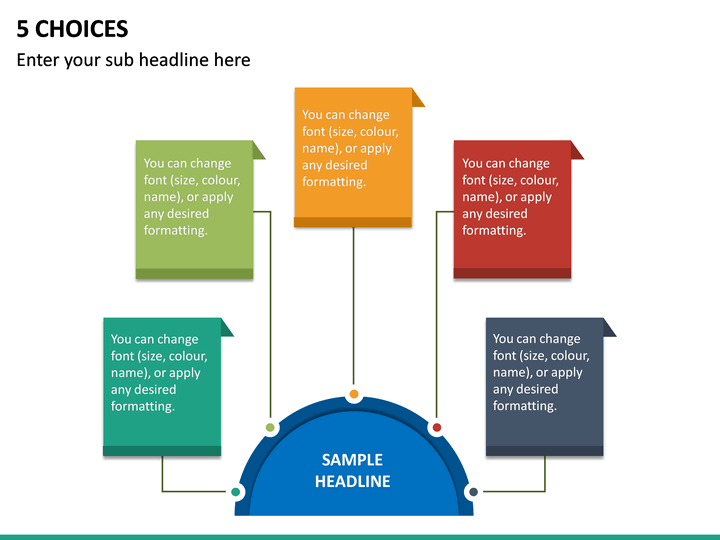 5 CHOICES

Enter your sub headline here

You can change font (size, colour, name), or apply any desired formatting.

You can change font (size, colour, name), or apply any desired formatting.

You can change font (size, colour, name), or apply any desired formatting.

You can change font (size, colour, name), or apply any desired formatting.

You can change font (size, colour, name), or apply any desired formatting.

SAMPLE HEADLINE